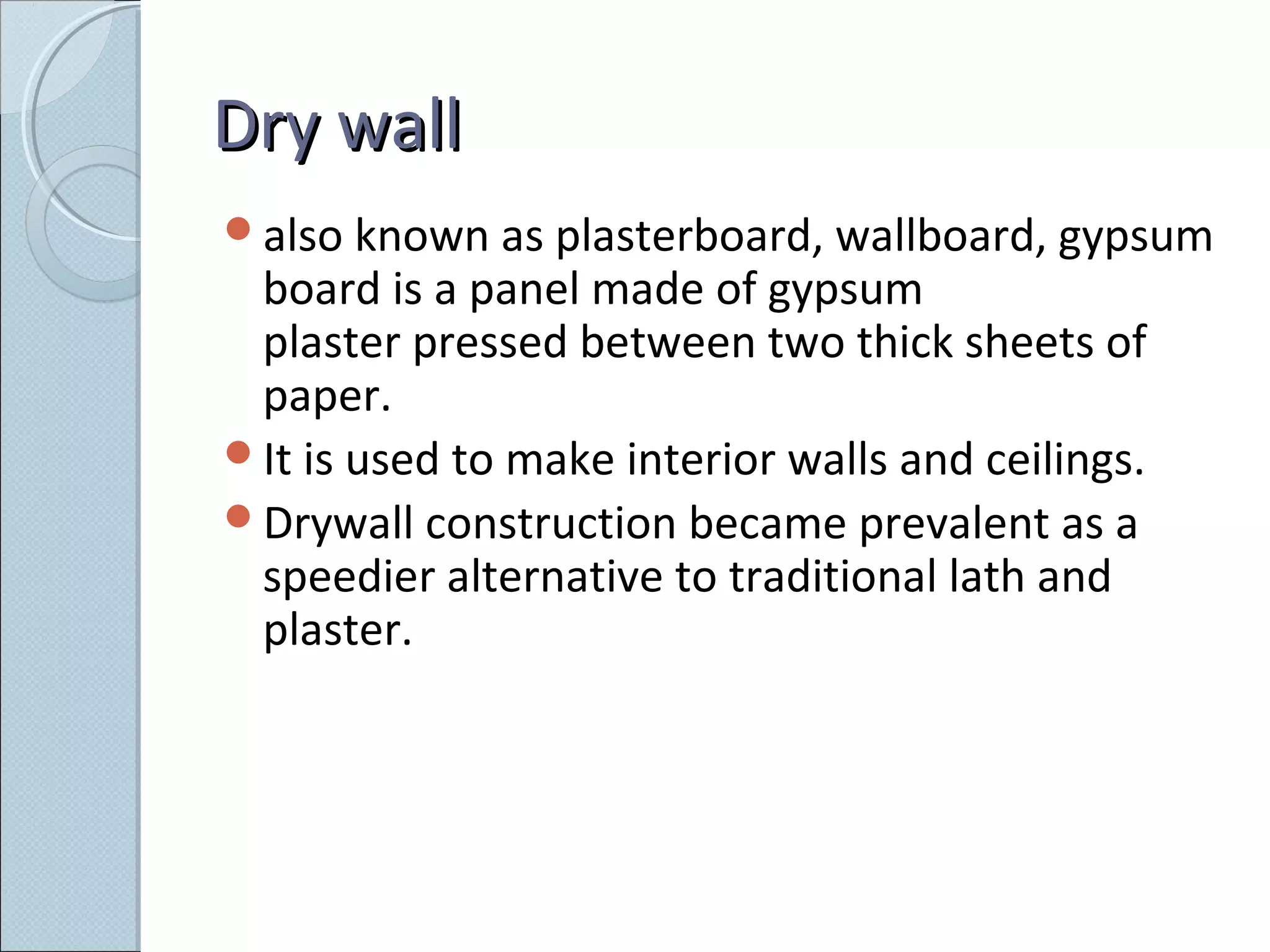 Dry wall

- also known as plasterboard, wallboard, gypsum board is a panel made of gypsum plaster pressed between two thick sheets of paper.
- It is used to make interior walls and ceilings.
- Drywall construction became prevalent as a speedier alternative to traditional lath and plaster.